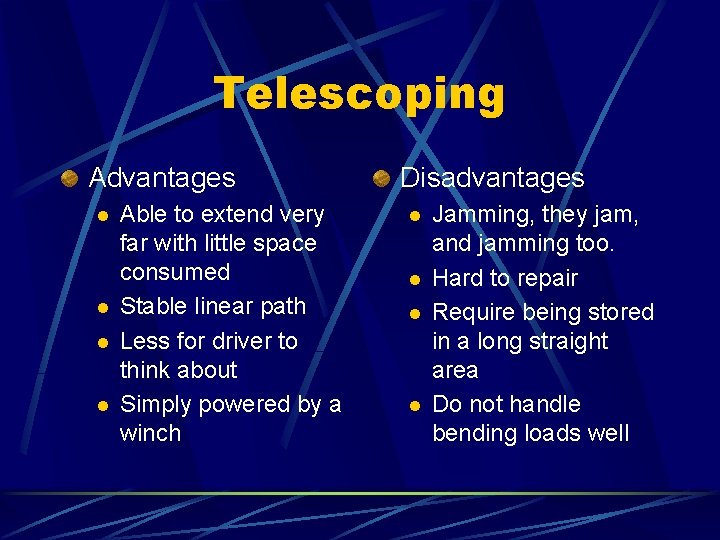 Telescoping

Advantages
- Able to extend very far with little space consumed
- Stable linear path
- Less for driver to think about
- Simply powered by a winch

Disadvantages
- Jamming, they jam, and jamming too.
- Hard to repair
- Require being stored in a long straight area
- Do not handle bending loads well